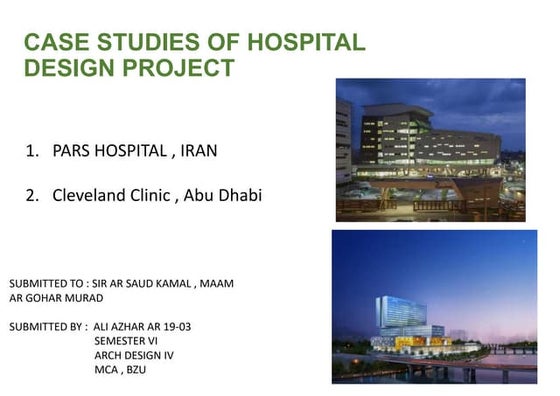 CASE STUDIES OF HOSPITAL DESIGN PROJECT

1. PARS HOSPITAL , IRAN

2. Cleveland Clinic , Abu Dhabi

SUBMITTED TO : SIR AR SAUD KAMAL , MAAM AR GOHAR MURAD

SUBMITTED BY : ALI AZHAR AR 19-03
SEMESTER VI
ARCH DESIGN IV
MCA , BZU